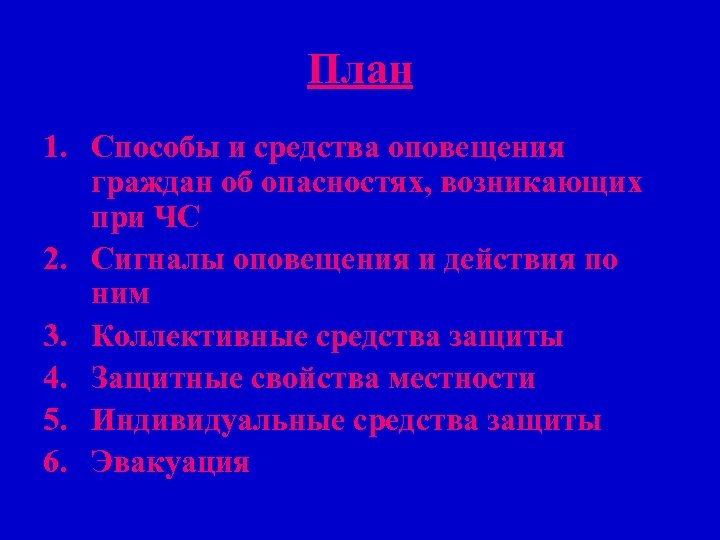 План

1. Способы и средства оповещения граждан об опасностях, возникающих при ЧС
2. Сигналы оповещения и действия по ним
3. Коллективные средства защиты
4. Защитные свойства местности
5. Индивидуальные средства защиты
6. Эвакуация